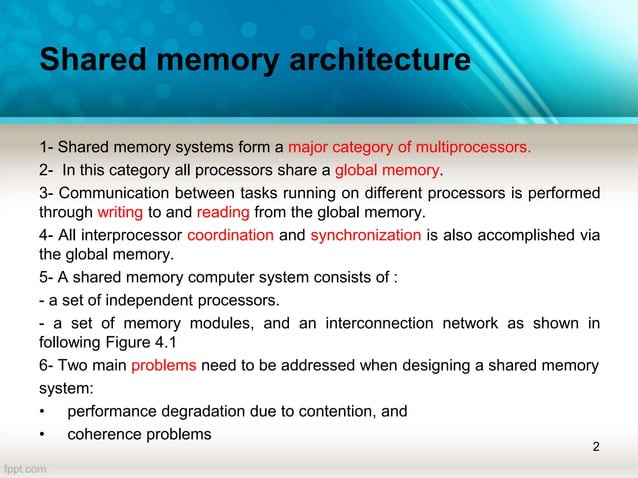 Shared memory architecture

1- Shared memory systems form a major category of multiprocessors.

2- In this category all processors share a global memory.

3- Communication between tasks running on different processors is performed through writing to and reading from the global memory.

4- All interprocessor coordination and synchronization is also accomplished via the global memory.

5- A shared memory computer system consists of :

- a set of independent processors.

- a set of memory modules, and an interconnection network as shown in following Figure 4.1

6- Two main problems need to be addressed when designing a shared memory system:

• performance degradation due to contention, and

• coherence problems

2

fppt.com